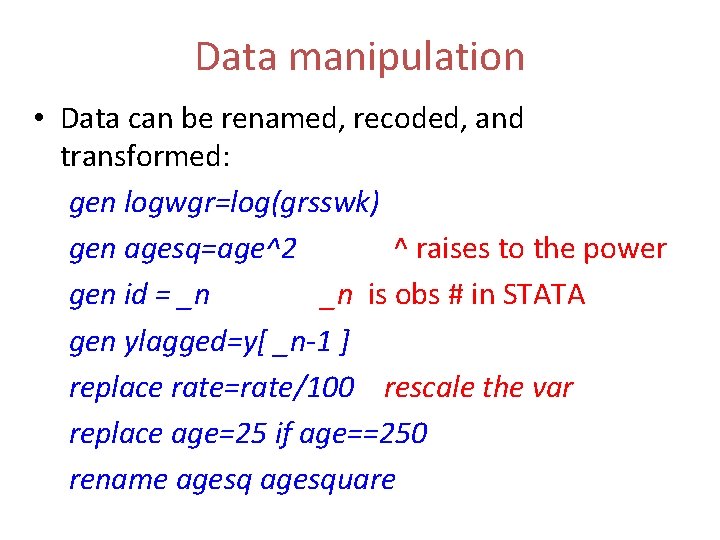 Data manipulation

• Data can be renamed, recoded, and transformed:

gen logwgr=log(grsswk)

gen agesq=age^2 ^ raises to the power

gen id = _n _n is obs # in STATA

gen ylagged=y[ _n-1 ]

replace rate=rate/100 rescale the var

replace age=25 if age==250

rename agesq agesquare